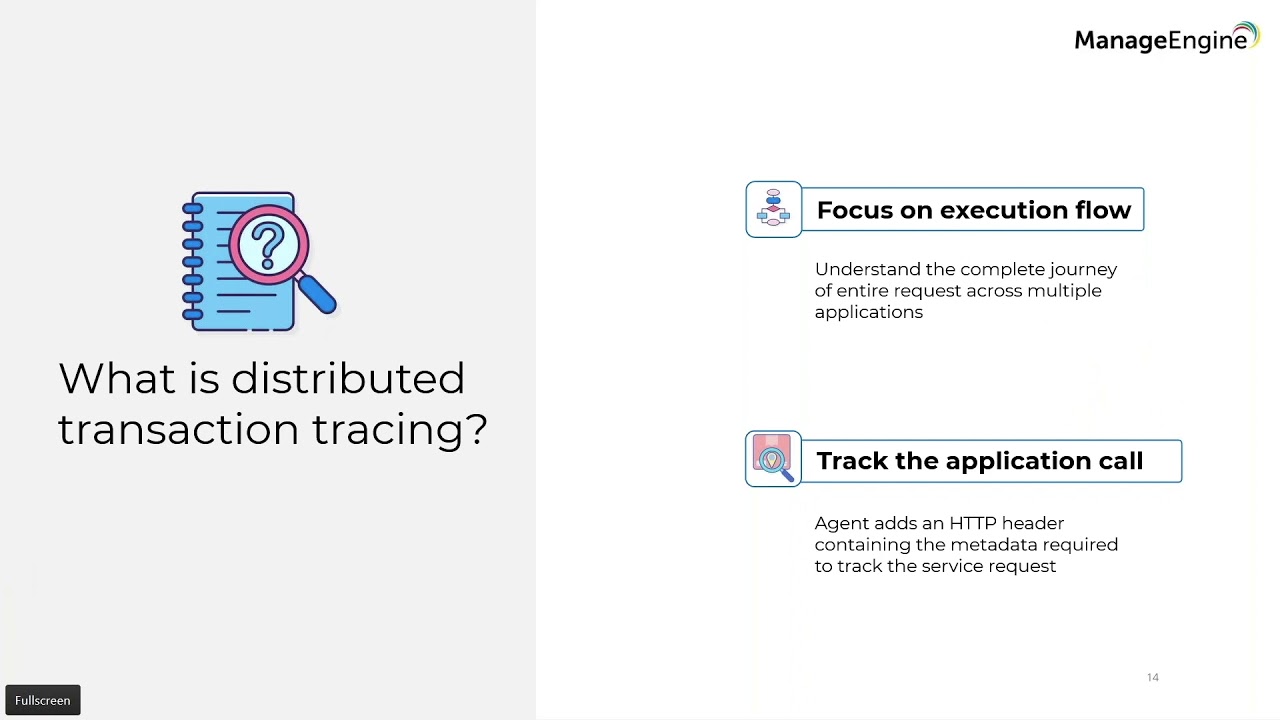 ManageEngine

What is distributed transaction tracing?

Focus on execution flow

Understand the complete journey of entire request across multiple applications

Track the application call

Agent adds an HTTP header containing the metadata required to track the service request

14

Fullscreen